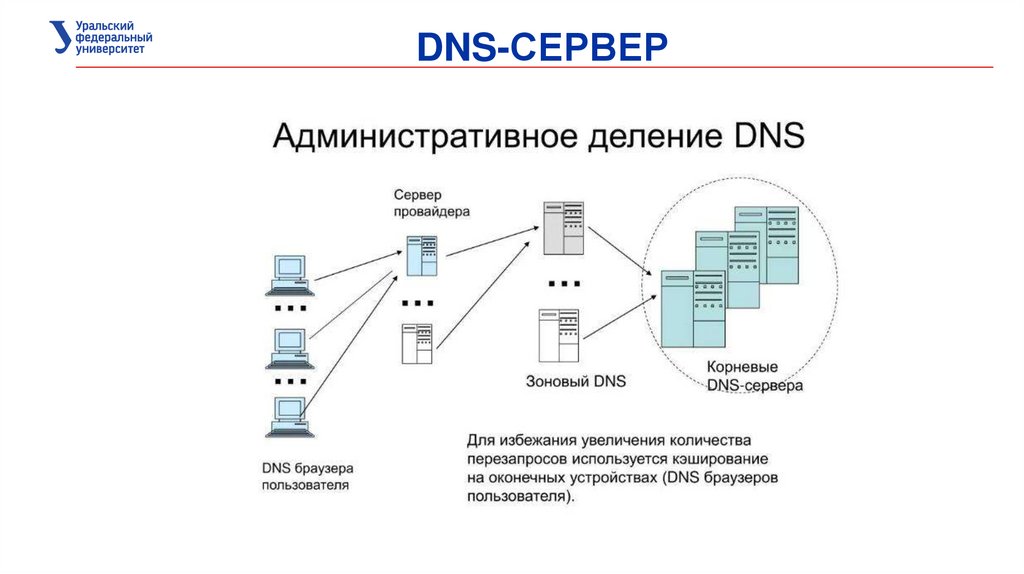 Уральский федеральный университет

DNS-СЕРВЕР

Административное деление DNS

Сервер провайдера

...

...

...

...

Зоновый DNS

Корневые DNS-сервера

DNS браузера пользователя

Для избежания увеличения количества перезапросов используется кэширование на оконечных устройствах (DNS браузеров пользователя).